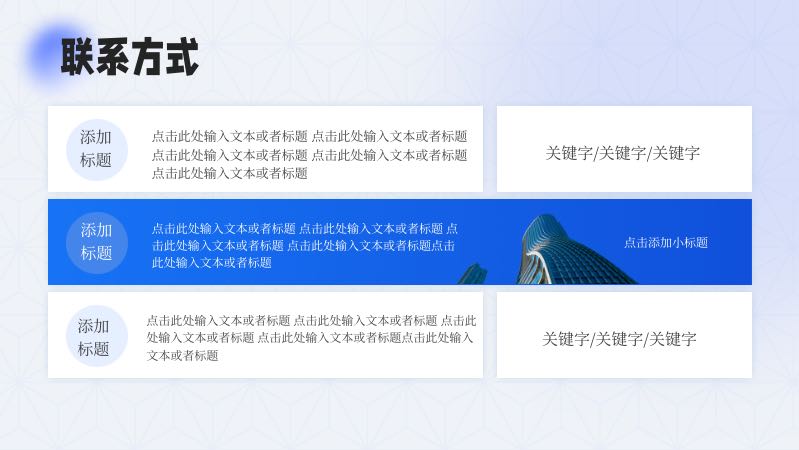 联系方式

添加标题

点击此处输入文本或者标题 点击此处输入文本或者标题 点击此处输入文本或者标题 点击此处输入文本或者标题 点击此处输入文本或者标题

关键字/关键字/关键字

添加标题

点击此处输入文本或者标题 点击此处输入文本或者标题 点击此处输入文本或者标题 点击此处输入文本或者标题点击此处输入文本或者标题

点击添加小标题

添加标题

点击此处输入文本或者标题 点击此处输入文本或者标题 点击此处输入文本或者标题 点击此处输入文本或者标题点击此处输入文本或者标题

关键字/关键字/关键字